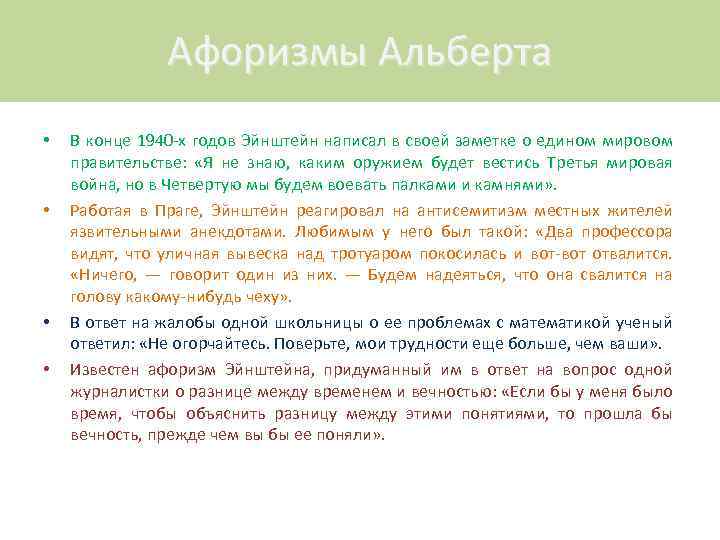 Афоризмы Альберта

• В конце 1940-х годов Эйнштейн написал в своей заметке о едином мировом правительстве: «Я не знаю, каким оружием будет вестись Третья мировая война, но в Четвертую мы будем воевать палками и камнями».

• Работая в Праге, Эйнштейн реагировал на антисемитизм местных жителей язвительными анекдотами. Любимым у него был такой: «Два профессора видят, что уличная вывеска над тротуаром покосилась и вот-вот отвалится. «Ничего, — говорит один из них. — Будем надеяться, что она свалится на голову какому-нибудь чеху».

• В ответ на жалобы одной школьницы о ее проблемах с математикой ученый ответил: «Не огорчайтесь. Поверьте, мои трудности еще больше, чем ваши».

• Известен афоризм Эйнштейна, придуманный им в ответ на вопрос одной журналистки о разнице между временем и вечностью: «Если бы у меня было время, чтобы объяснить разницу между этими понятиями, то прошла бы вечность, прежде чем вы бы ее поняли».